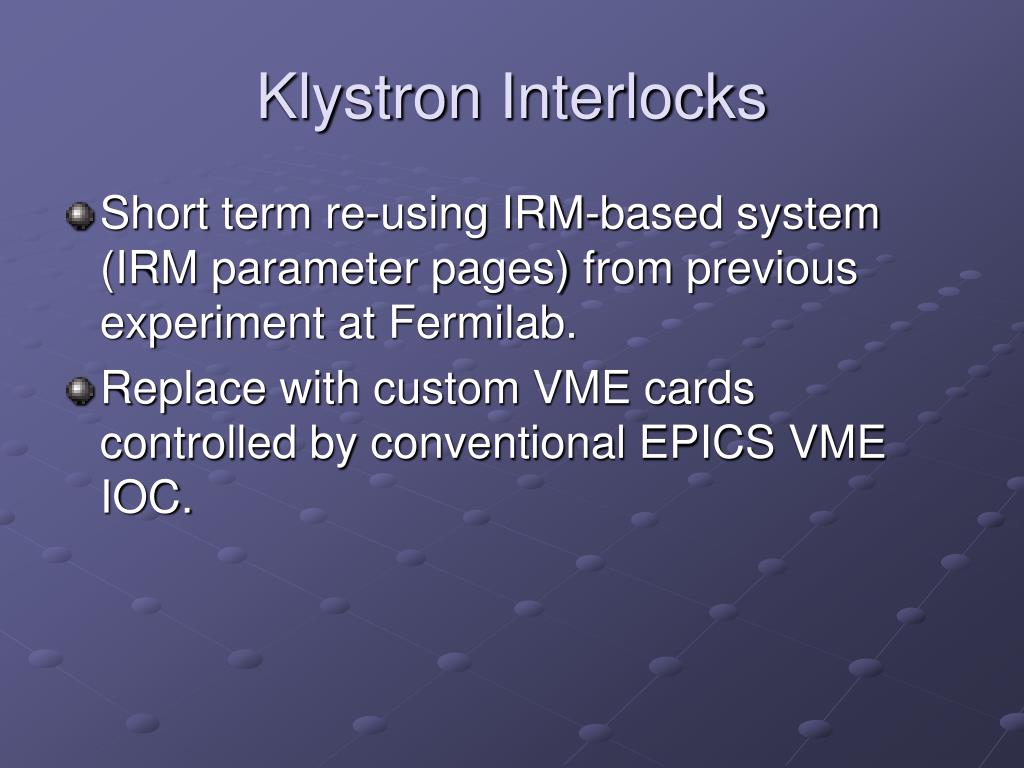 Klystron Interlocks

Short term re-using IRM-based system (IRM parameter pages) from previous experiment at Fermilab.

Replace with custom VME cards controlled by conventional EPICS VME IOC.